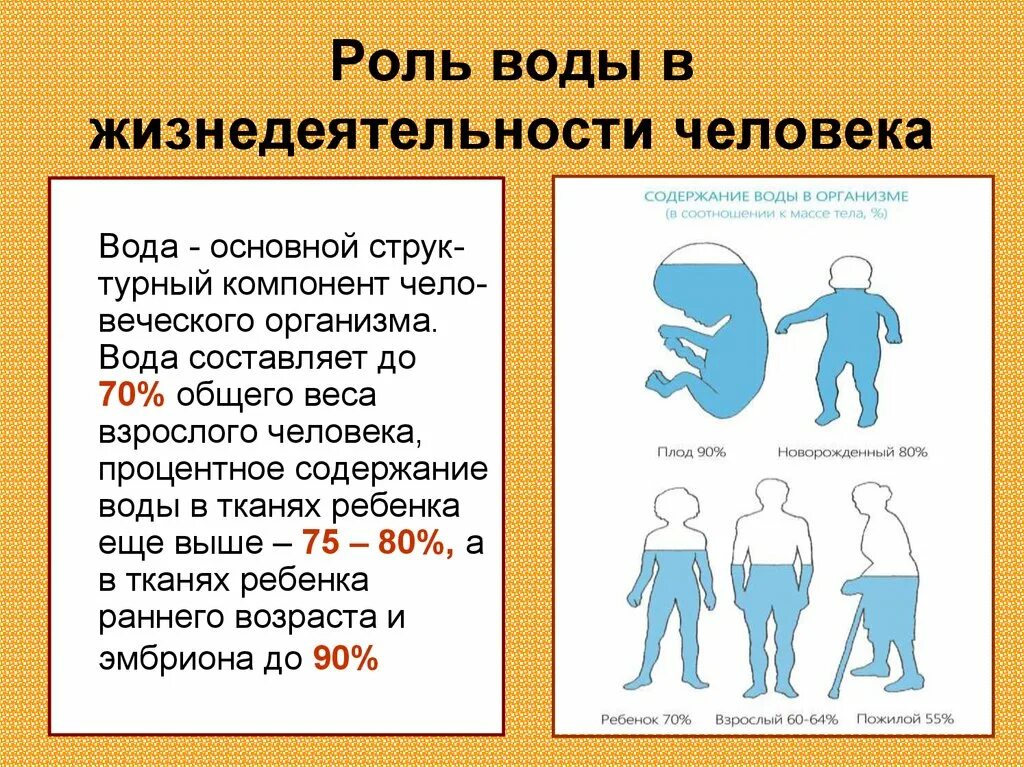 Роль воды в жизнедеятельности человека

Вода - основной структурный компонент человеческого организма. Вода составляет до 70% общего веса взрослого человека, процентное содержание воды в тканях ребенка еще выше – 75 – 80%, а в тканях ребенка раннего возраста и эмбриона до 90%

СОДЕРЖАНИЕ ВОДЫ В ОРГАНИЗМЕ
(в соотношении к массе тела, %)

Плод 90%
Новорожденный 80%
Ребенок 70%
Взрослый 60-64%
Пожилой 55%